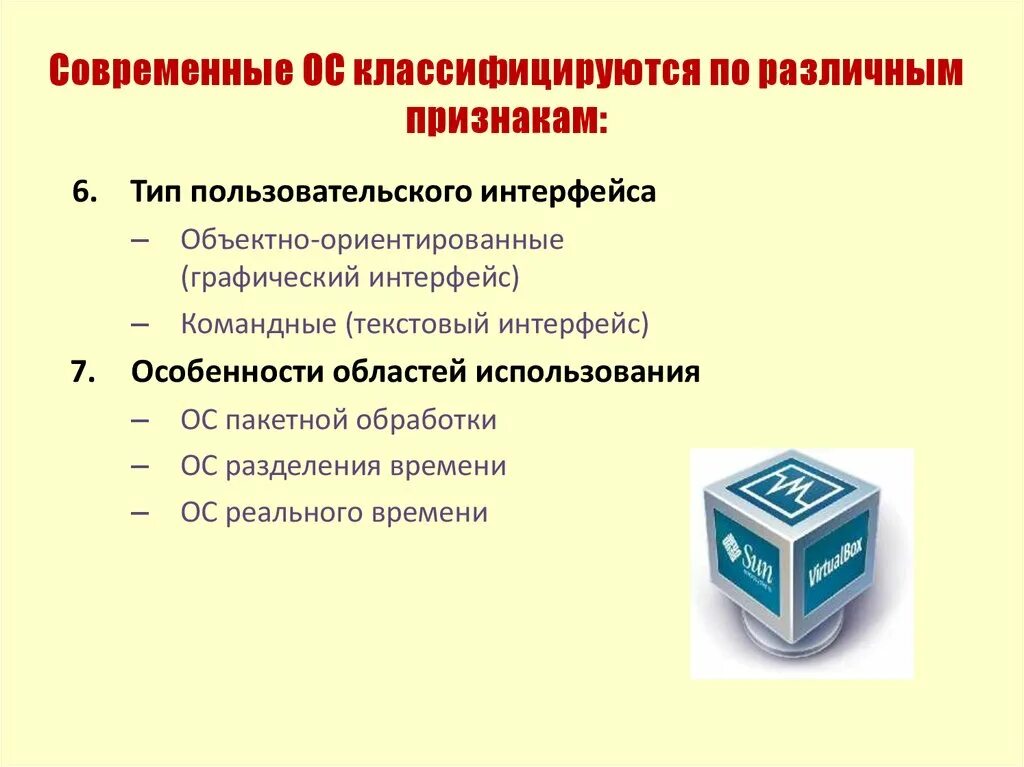 Современные ОС классифицируются по различным признакам:

6. Тип пользовательского интерфейса
– Объектно-ориентированные (графический интерфейс)
– Командные (текстовый интерфейс)

7. Особенности областей использования
– ОС пакетной обработки
– ОС разделения времени
– ОС реального времени

Sun
VirtualBox